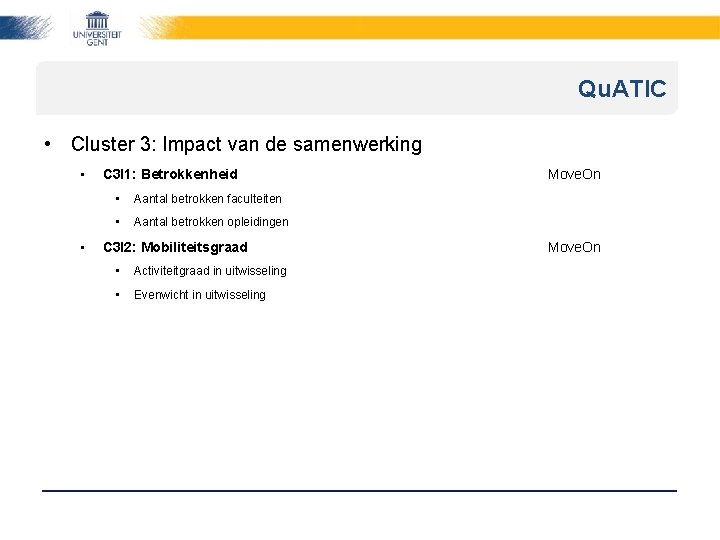 UNIVERSITEIT GENT

QuATIC

• Cluster 3: Impact van de samenwerking

• C3I1: Betrokkenheid MoveOn

• Aantal betrokken faculteiten

• Aantal betrokken opleidingen

• C3I2: Mobiliteitsgraad MoveOn

• Activiteitgraad in uitwisseling

• Evenwicht in uitwisseling